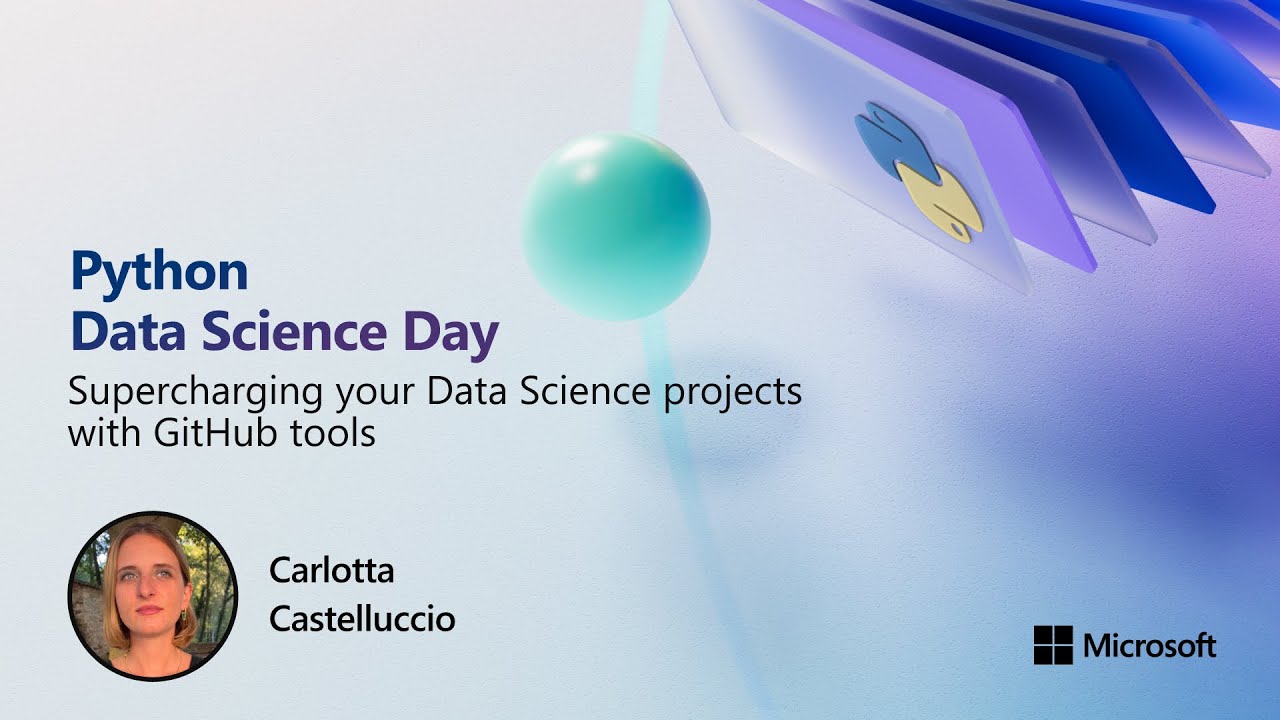 Python
Data Science Day
Supercharging your Data Science projects with GitHub tools

Carlotta
Castelluccio

Microsoft